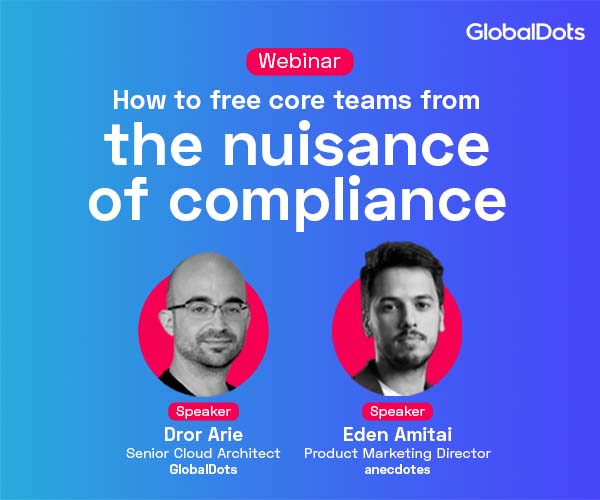 GlobalDots

Webinar

How to free core teams from

the nuisance of compliance

Speaker
Dror Arie
Senior Cloud Architect
GlobalDots

Speaker
Eden Amitai
Product Marketing Director
anecdotes